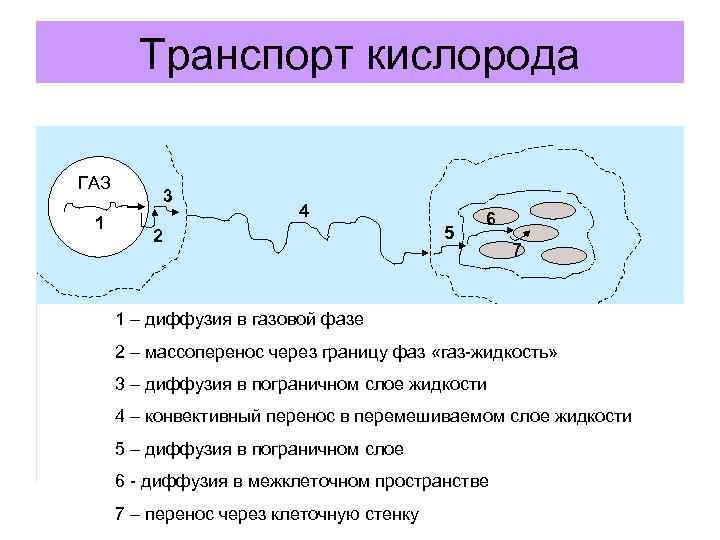 Транспорт кислорода

ГАЗ
1
2
3
4
5
6
7

1 – диффузия в газовой фазе

2 – массоперенос через границу фаз «газ-жидкость»

3 – диффузия в пограничном слое жидкости

4 – конвективный перенос в перемешиваемом слое жидкости

5 – диффузия в пограничном слое

6 - диффузия в межклеточном пространстве

7 – перенос через клеточную стенку